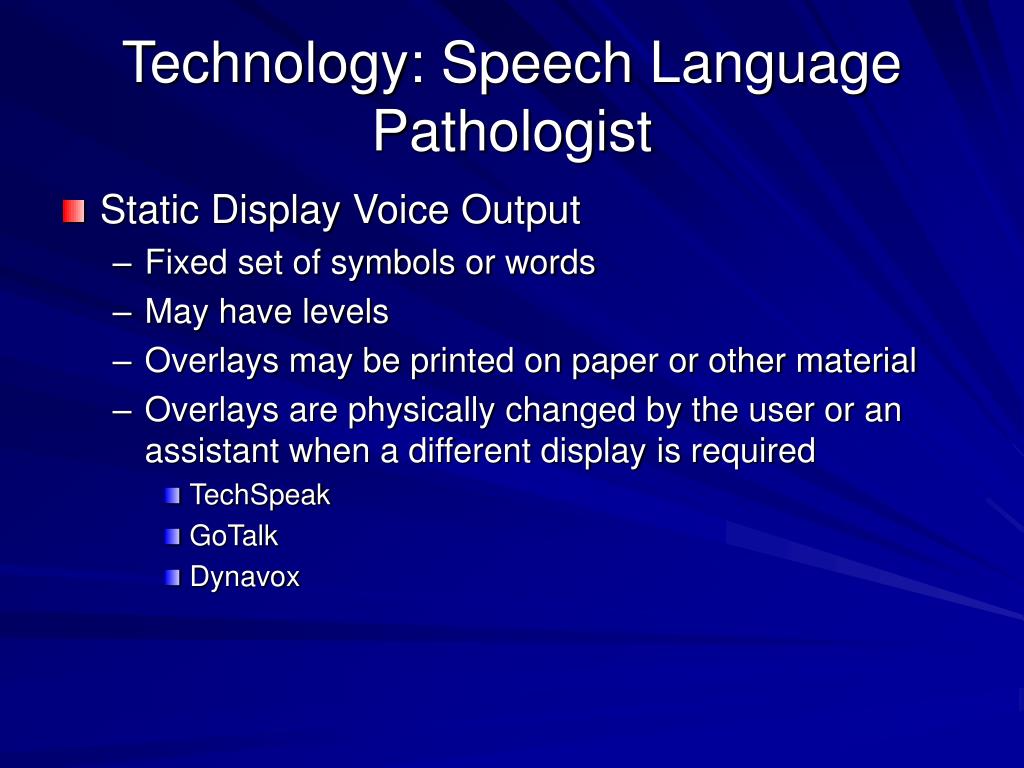 Technology: Speech Language Pathologist

Static Display Voice Output
– Fixed set of symbols or words
– May have levels
– Overlays may be printed on paper or other material
– Overlays are physically changed by the user or an assistant when a different display is required
TechSpeak
GoTalk
Dynavox